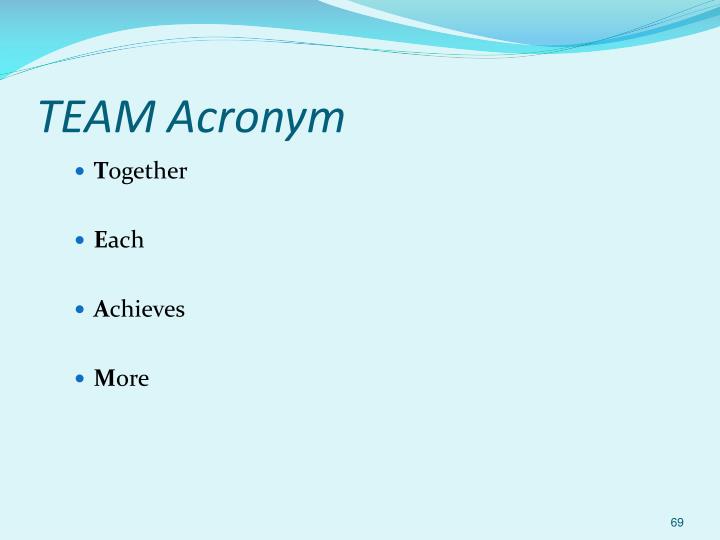 TEAM Acronym

- Together
- Each
- Achieves
- More

69